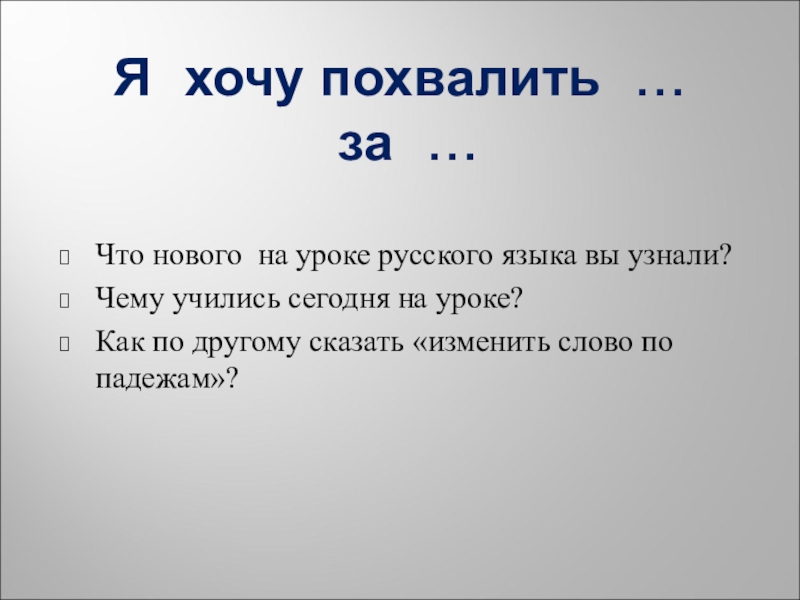 Я хочу похвалить …
за …

Что нового на уроке русского языка вы узнали?

Чему учились сегодня на уроке?

Как по другому сказать «изменить слово по падежам»?